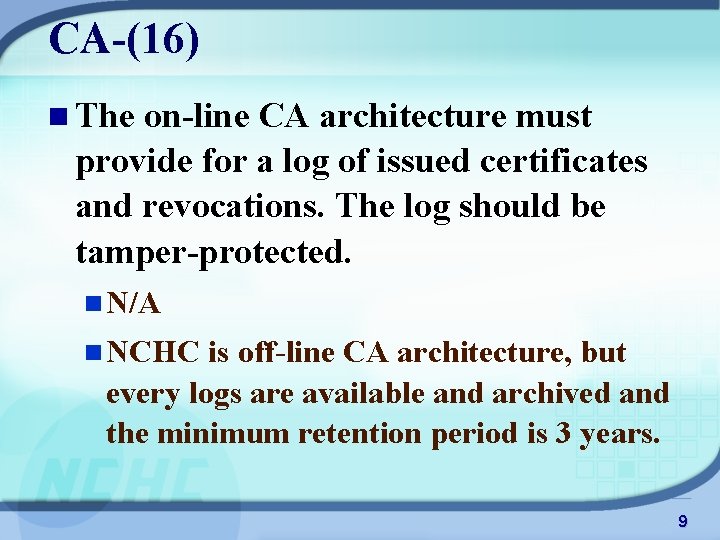 CA-(16)

The on-line CA architecture must provide for a log of issued certificates and revocations. The log should be tamper-protected.

N/A

NCHC is off-line CA architecture, but every logs are available and archived and the minimum retention period is 3 years.

NCHC

9